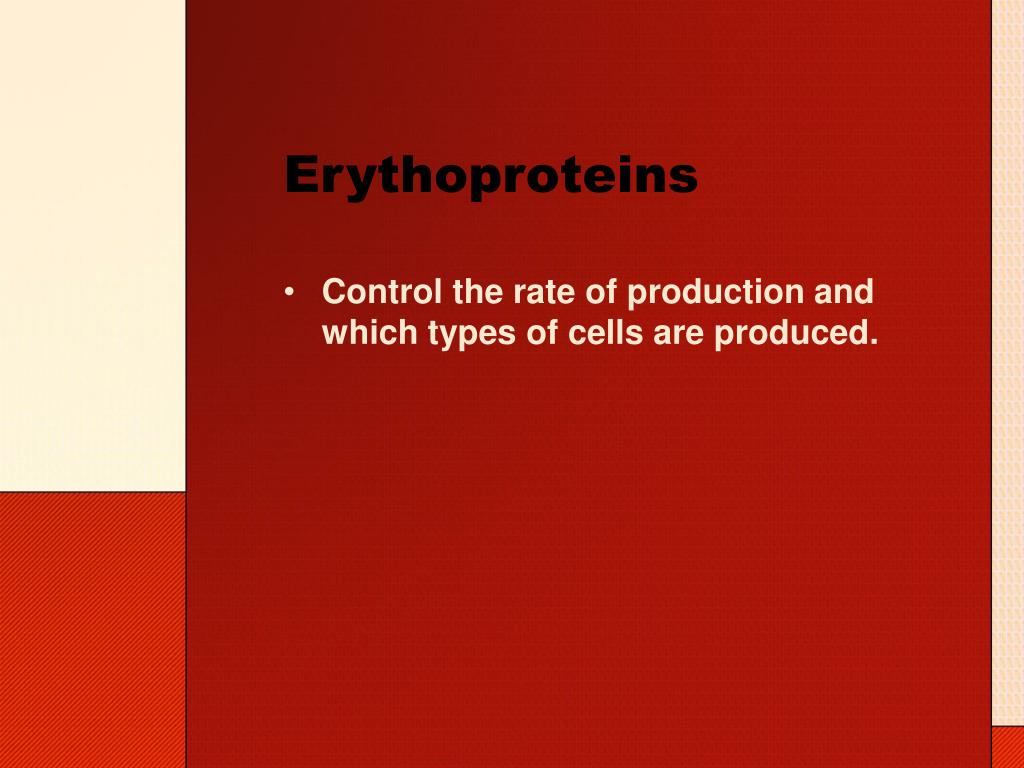 Erythoproteins

• Control the rate of production and which types of cells are produced.